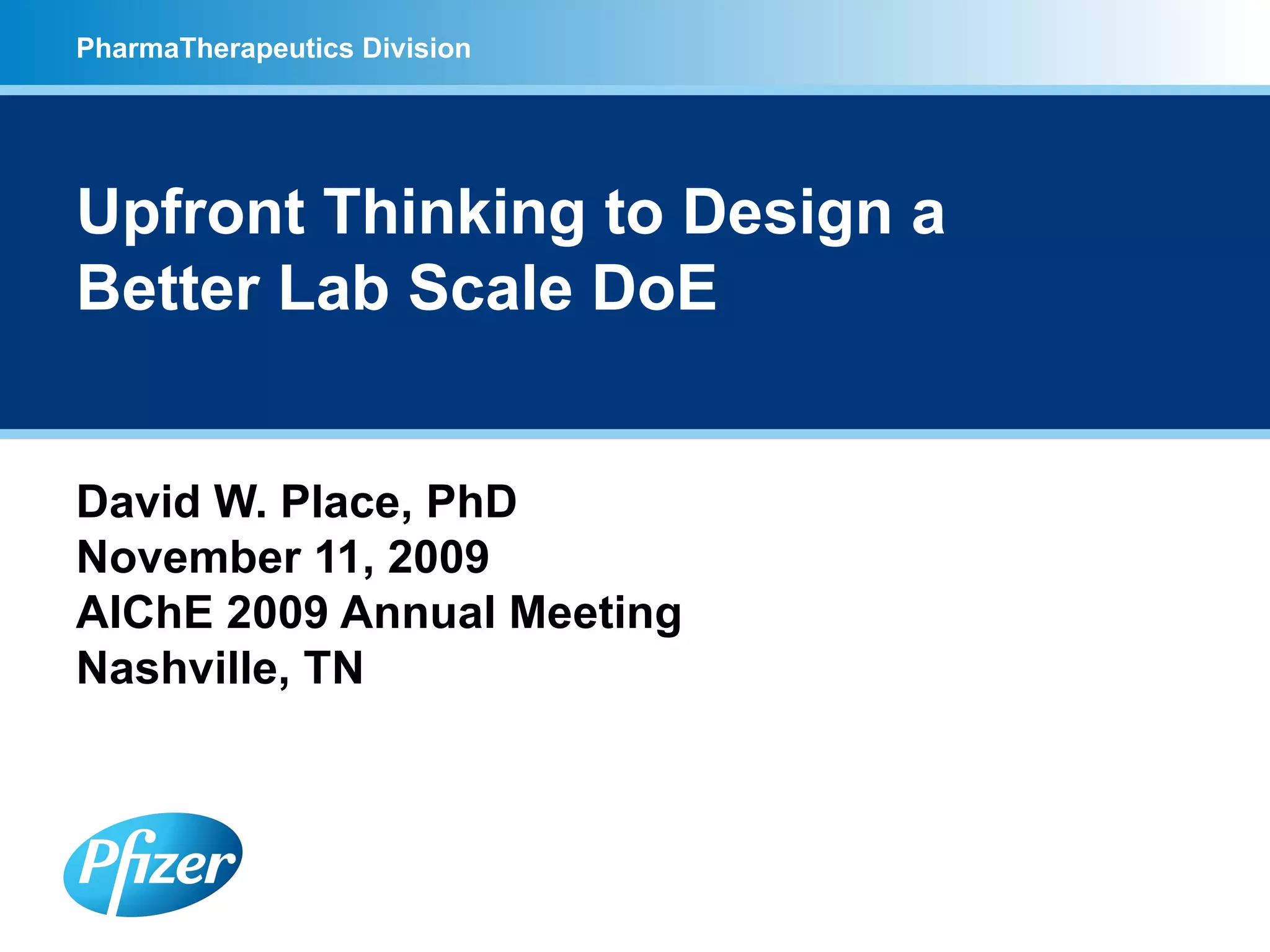 PharmaTherapeutics Division

Upfront Thinking to Design a Better Lab Scale DoE

David W. Place, PhD
November 11, 2009
AIChE 2009 Annual Meeting
Nashville, TN

Pfizer